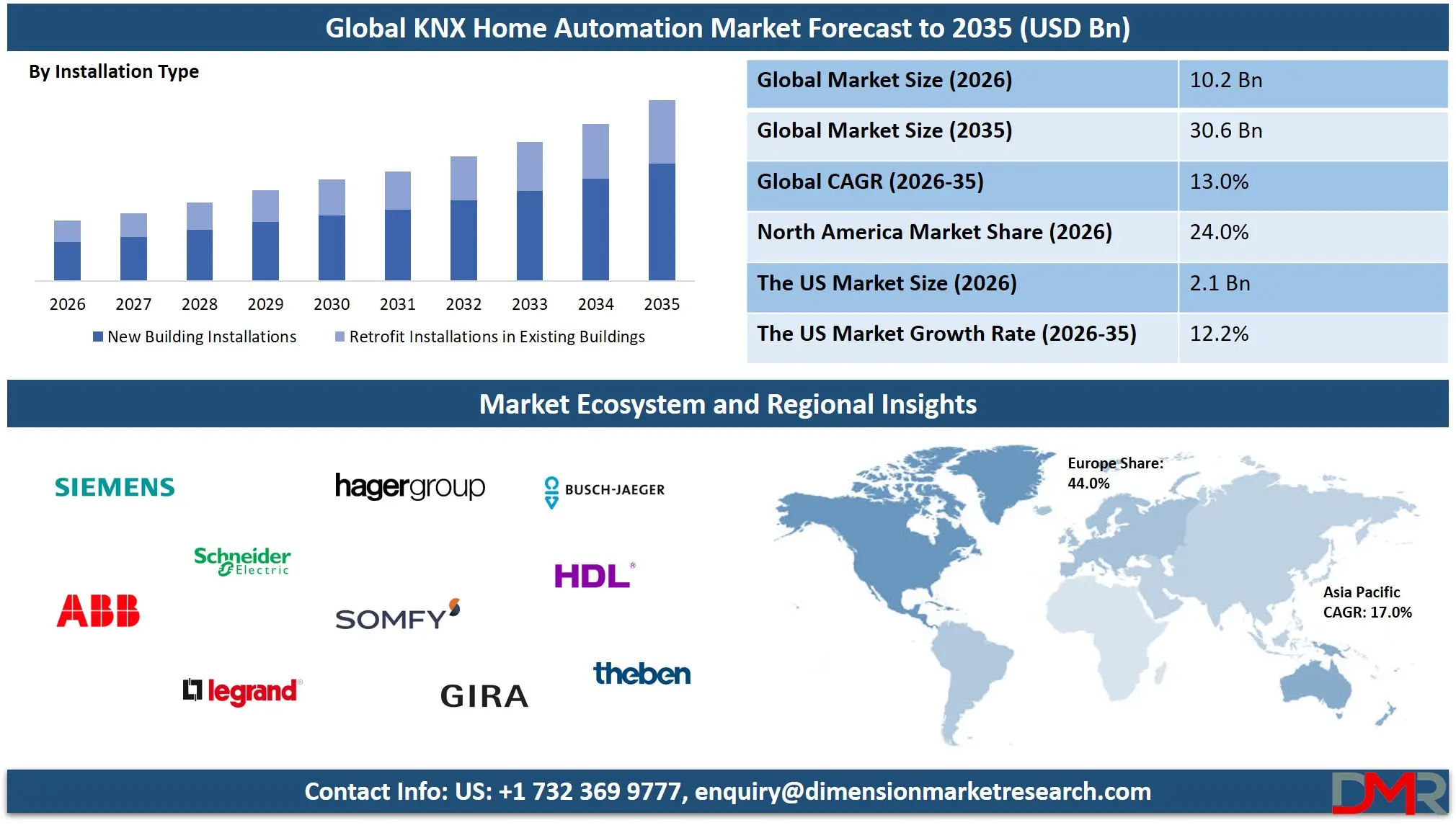 Global KNX Home Automation Market Forecast to 2035 (USD Bn)

By Installation Type

2026 2027 2028 2029 2030 2031 2032 2033 2034 2035

New Building Installations   Retrofit Installations in Existing Buildings

| Global Market Size (2026) | 10.2 Bn |
|---|---|
| Global Market Size (2035) | 30.6 Bn |
| Global CAGR (2026-35) | 13.0% |
| North America Market Share (2026) | 24.0% |
| The US Market Size (2026) | 2.1 Bn |
| The US Market Growth Rate (2026-35) | 12.2% |

Market Ecosystem and Regional Insights

SIEMENS
hagergroup
BUSCH-JAEGER
Schneider Electric
HDL
ABB
SOMFY
legrand
GIRA
theben

Europe Share: 44.0%

Asia Pacific CAGR: 17.0%

Contact Info: US: +1 732 369 9777, enquiry@dimensionmarketresearch.com

DMR